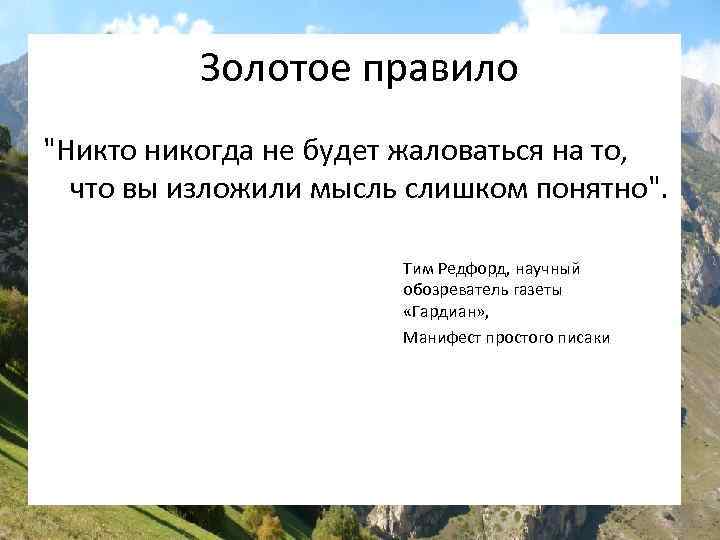 Золотое правило

"Никто никогда не будет жаловаться на то, что вы изложили мысль слишком понятно".

Тим Редфорд, научный обозреватель газеты «Гардиан»,

Манифест простого писаки